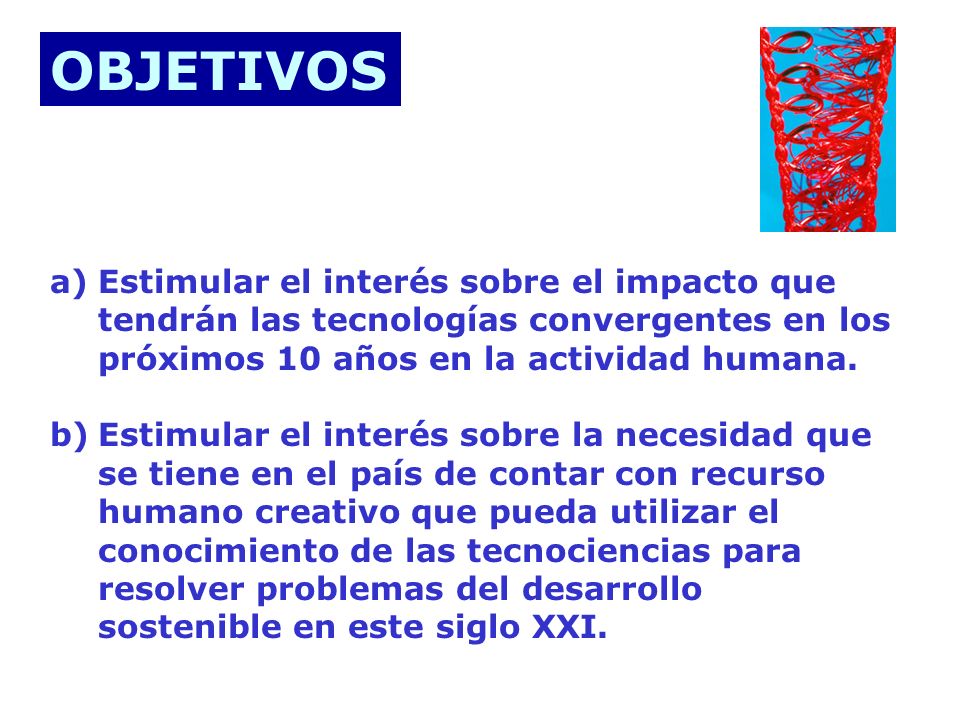 OBJETIVOS

a) Estimular el interés sobre el impacto que tendrán las tecnologías convergentes en los próximos 10 años en la actividad humana.

b) Estimular el interés sobre la necesidad que se tiene en el país de contar con recurso humano creativo que pueda utilizar el conocimiento de las tecnociencias para resolver problemas del desarrollo sostenible en este siglo XXI.